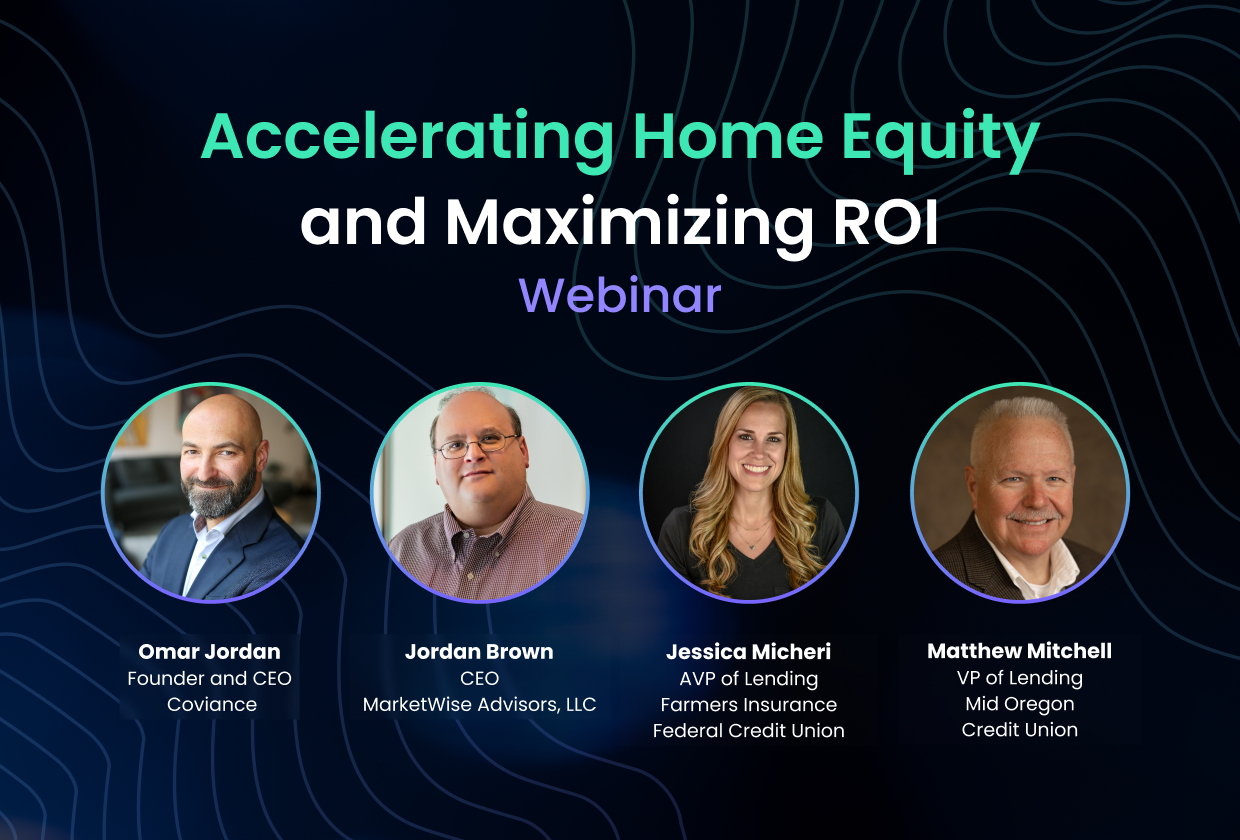 Accelerating Home Equity and Maximizing ROI

Webinar

Omar Jordan
Founder and CEO
Coviance

Jordan Brown
CEO
MarketWise Advisors, LLC

Jessica Micheri
AVP of Lending
Farmers Insurance
Federal Credit Union

Matthew Mitchell
VP of Lending
Mid Oregon
Credit Union